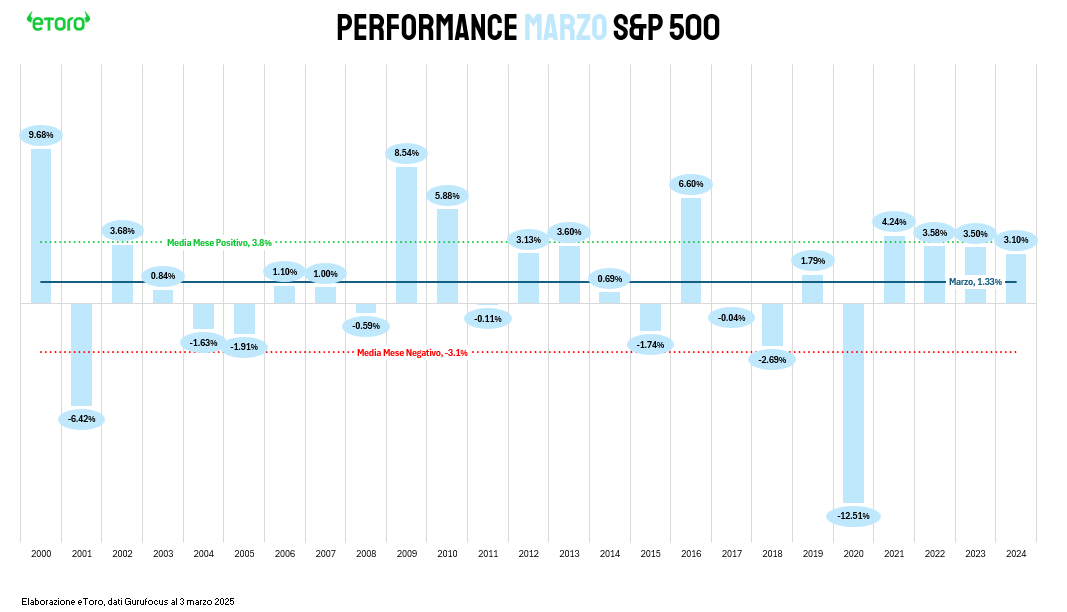 eToro

PERFORMANCE MARZO S&P 500

9.68%
-6.42%
3.68%
0.84%
-1.63%
-1.91%
1.10%
1.00%
-0.59%
8.54%
5.88%
-0.11%
3.13%
3.60%
0.69%
-1.74%
6.60%
-0.04%
-2.69%
1.79%
-12.51%
4.24%
3.58%
3.50%
3.10%

Media Mese Positivo, 3.8%
Marzo, 1.33%
Media Mese Negativo, -3.1%

2000 2001 2002 2003 2004 2005 2006 2007 2008 2009 2010 2011 2012 2013 2014 2015 2016 2017 2018 2019 2020 2021 2022 2023 2024

Elaborazione eToro, dati Gurufocus al 3 marzo 2025